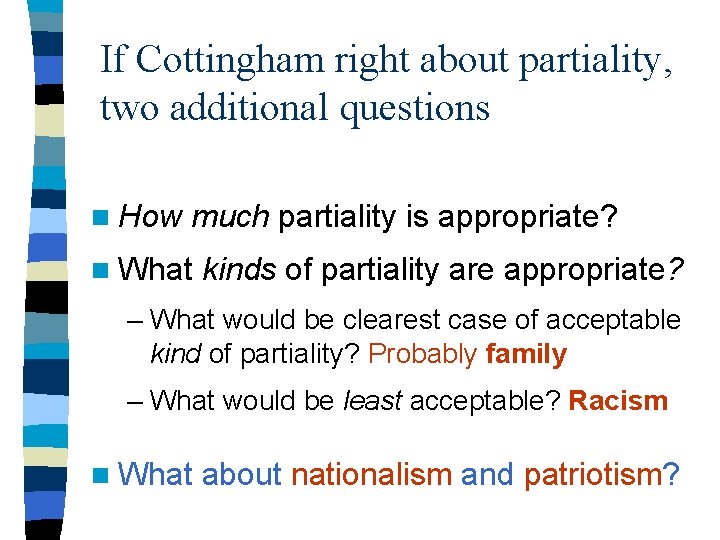 If Cottingham right about partiality, two additional questions

How much partiality is appropriate?

What kinds of partiality are appropriate?

– What would be clearest case of acceptable kind of partiality? Probably family

– What would be least acceptable? Racism

What about nationalism and patriotism?